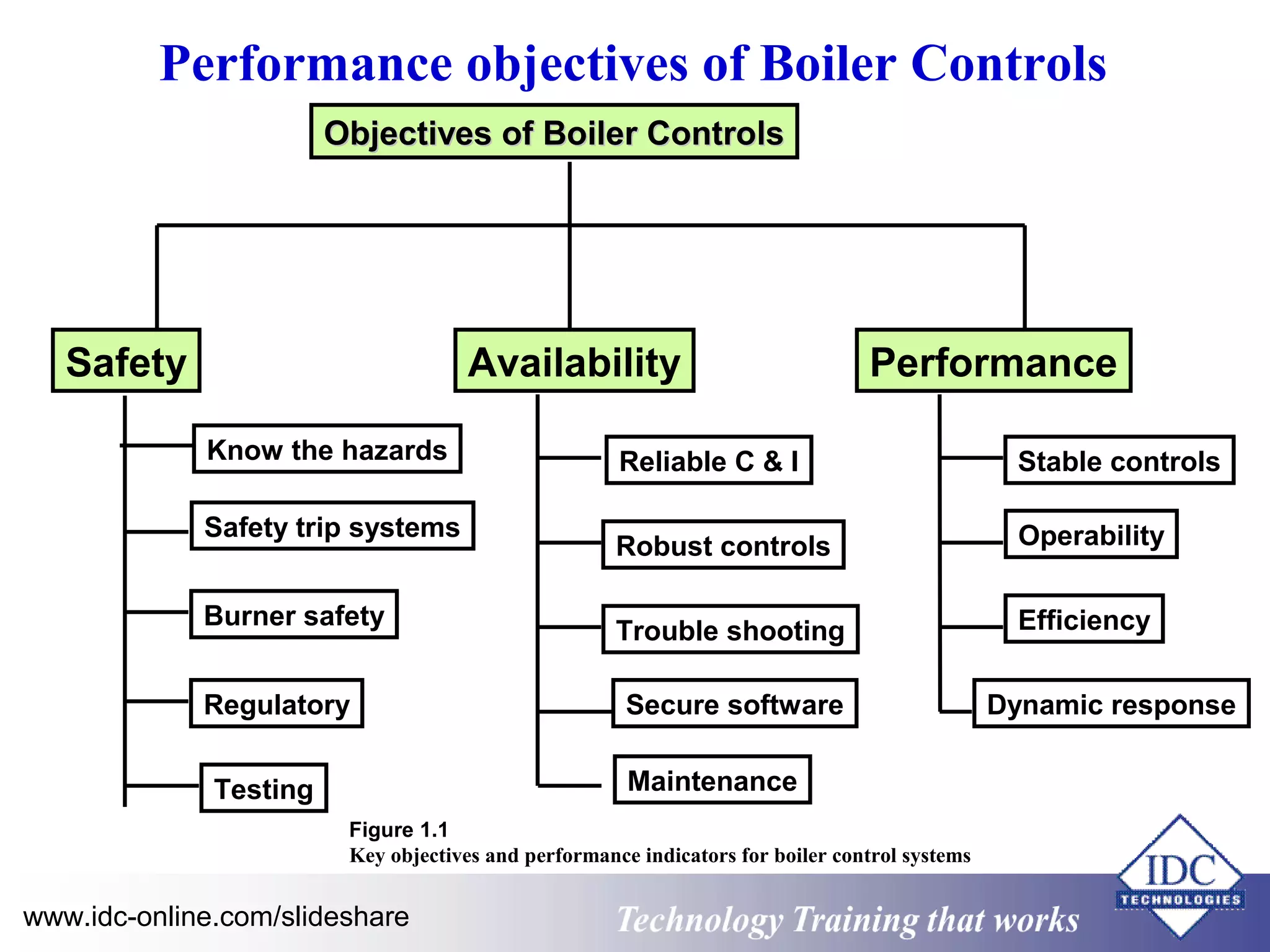 Performance objectives of Boiler Controls

Objectives of Boiler Controls

Safety

Know the hazards

Safety trip systems

Burner safety

Regulatory

Testing

Availability

Reliable C & I

Robust controls

Trouble shooting

Secure software

Maintenance

Performance

Stable controls

Operability

Efficiency

Dynamic response

Figure 1.1
Key objectives and performance indicators for boiler control systems

www.idc-online.com/slideshare

Technology Training that works

IDC TECHNOLOGIES